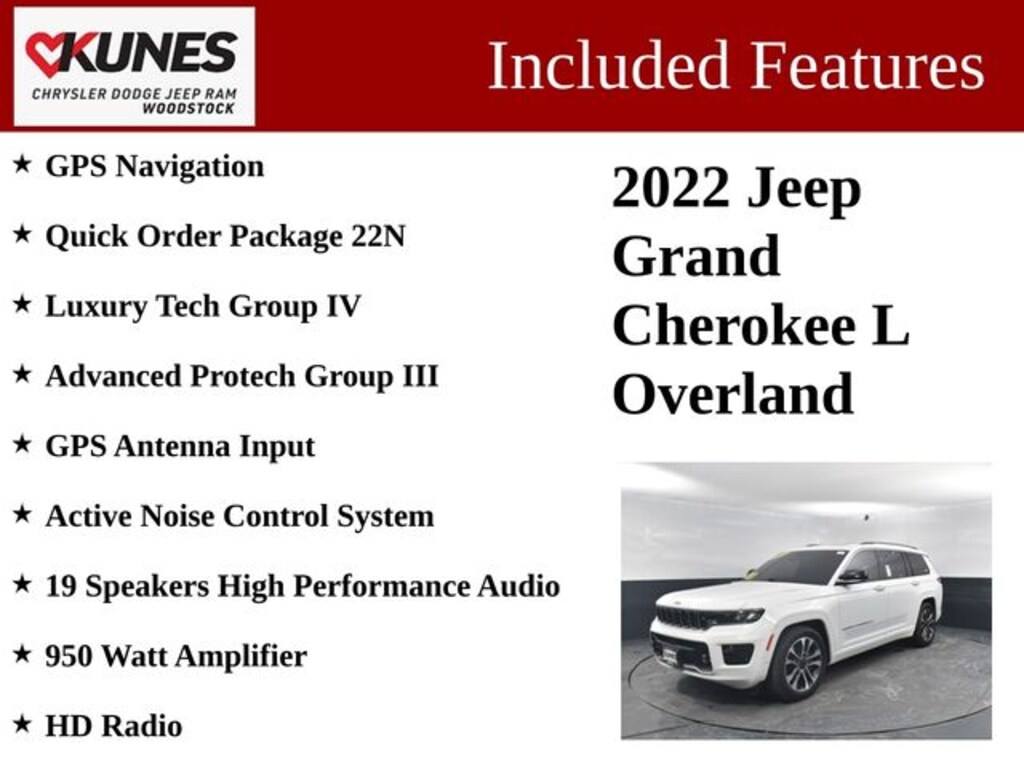 KUNES
CHRYSLER DODGE JEEP RAM
WOODSTOCK

Included Features

★ GPS Navigation
★ Quick Order Package 22N
★ Luxury Tech Group IV
★ Advanced Protech Group III
★ GPS Antenna Input
★ Active Noise Control System
★ 19 Speakers High Performance Audio
★ 950 Watt Amplifier
★ HD Radio

2022 Jeep Grand Cherokee L Overland